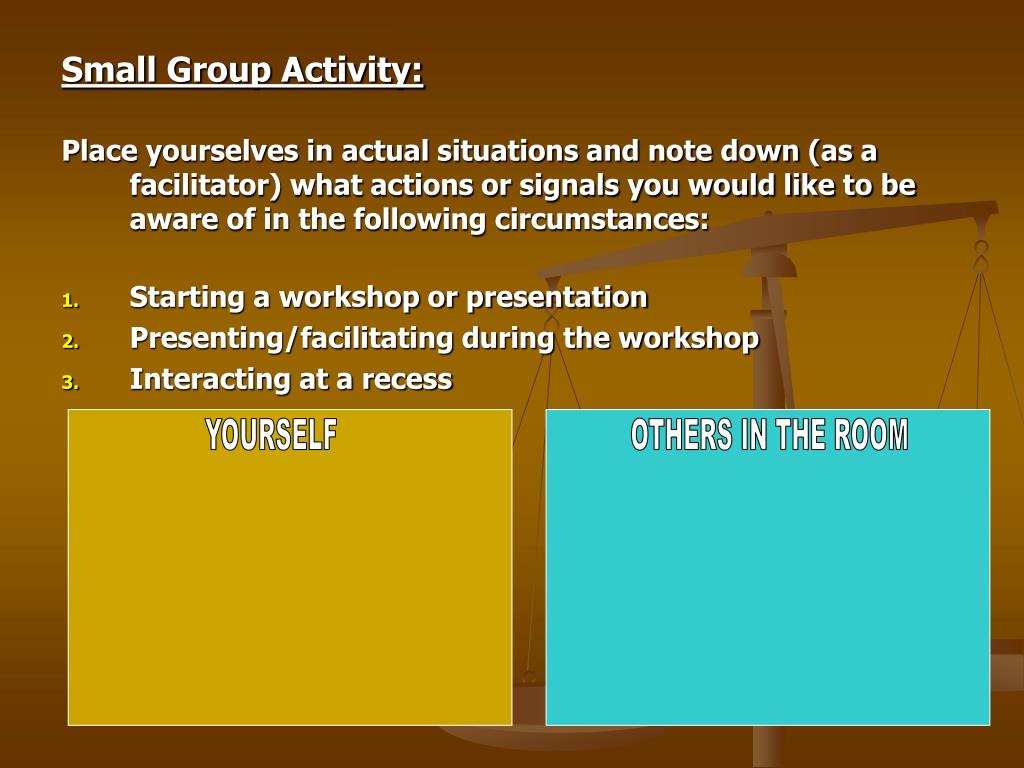 Small Group Activity:

Place yourselves in actual situations and note down (as a facilitator) what actions or signals you would like to be aware of in the following circumstances:

1. Starting a workshop or presentation
2. Presenting/facilitating during the workshop
3. Interacting at a recess

YOURSELF

OTHERS IN THE ROOM